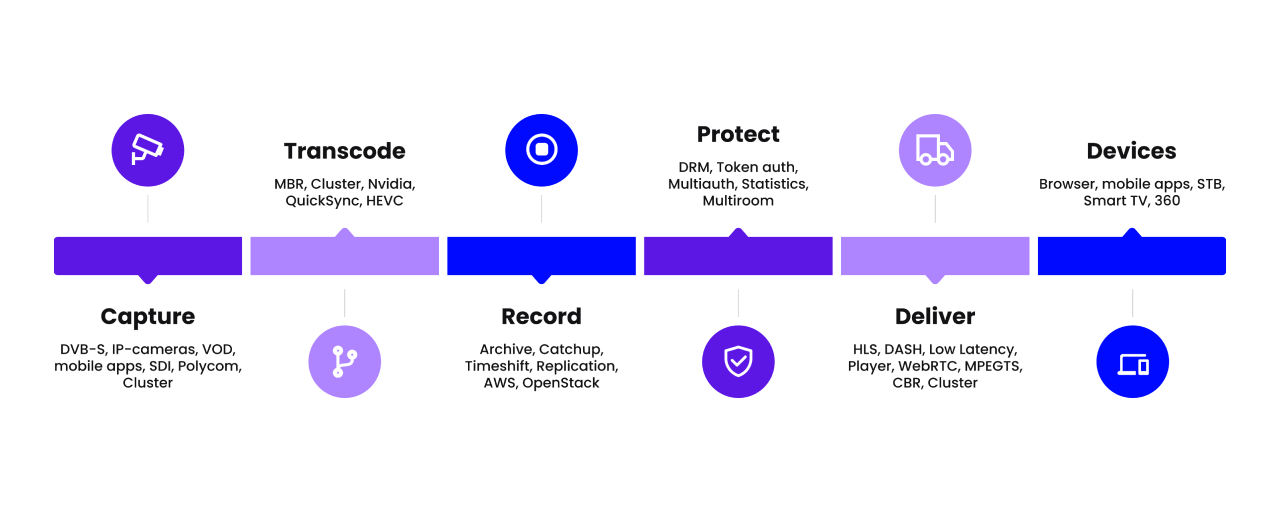 Capture

DVB-S, IP-cameras, VOD, mobile apps, SDI, Polycom, Cluster

Transcode

MBR, Cluster, Nvidia, QuickSync, HEVC

Record

Archive, Catchup, Timeshift, Replication, AWS, OpenStack

Protect

DRM, Token auth, Multiauth, Statistics, Multiroom

Deliver

HLS, DASH, Low Latency, Player, WebRTC, MPEGTS, CBR, Cluster

Devices

Browser, mobile apps, STB, Smart TV, 360